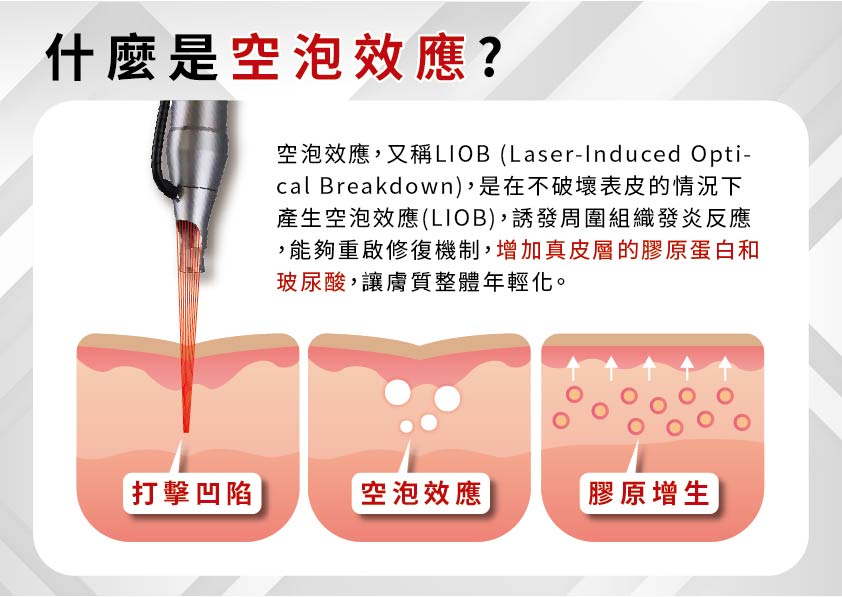 什麼是空泡效應？

空泡效應，又稱LIOB (Laser-Induced Optical Breakdown)，是在不破壞表皮的情況下產生空泡效應(LIOB)，誘發周圍組織發炎反應，能夠重啟修復機制，增加真皮層的膠原蛋白和玻尿酸，讓膚質整體年輕化。

打擊凹陷

空泡效應

膠原增生